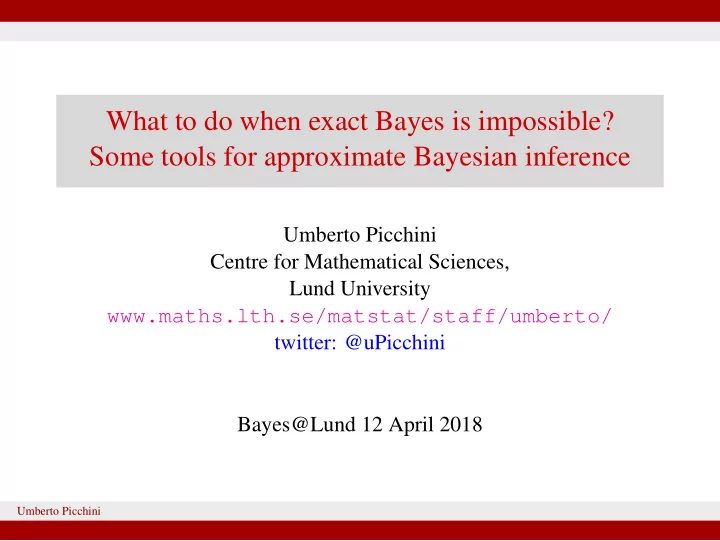 What to do when exact Bayes is impossible?
Some tools for approximate Bayesian inference

Umberto Picchini
Centre for Mathematical Sciences,
Lund University
www.maths.lth.se/matstat/staff/umberto/
twitter: @uPicchini

Bayes@Lund 12 April 2018

Umberto Picchini